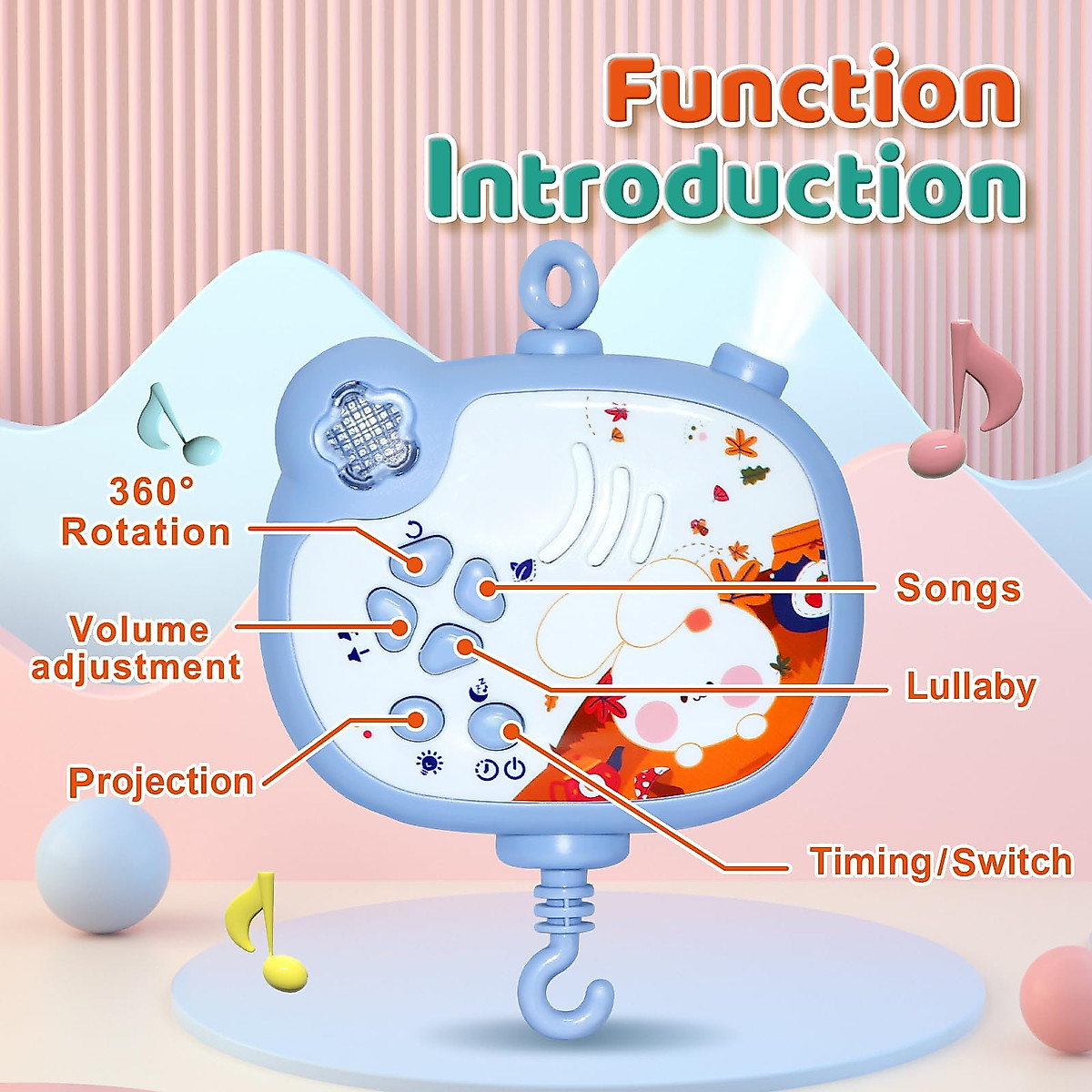 Function Introduction

360° Rotation

Volume adjustment

Projection

Songs

Lullaby

Timing/Switch